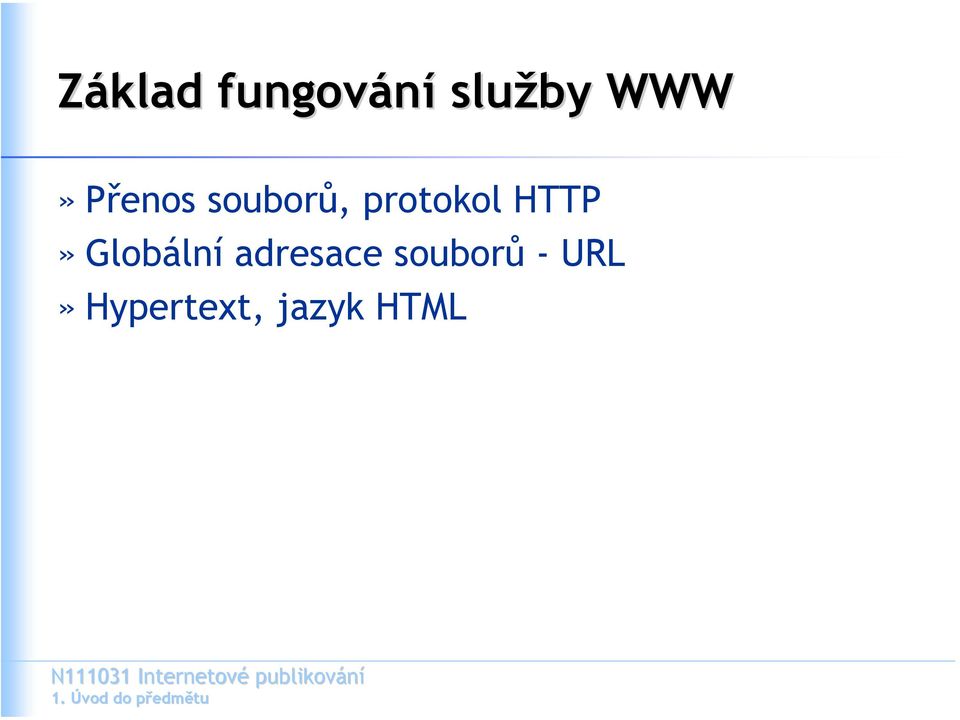 Základ fungování služby WWW

» Přenos souborů, protokol HTTP
» Globální adresace souborů - URL
» Hypertext, jazyk HTML

N111031 Internetové publikování
1. Úvod do předmětu